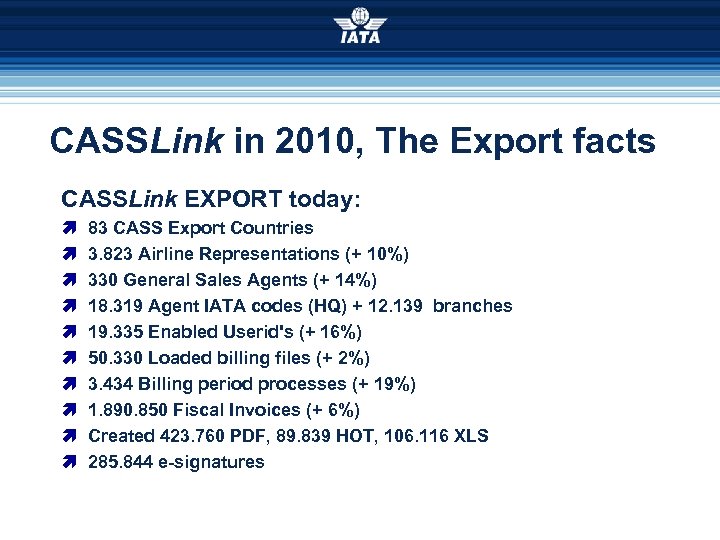 IATA

CASSLink in 2010, The Export facts

CASSLink EXPORT today:

83 CASS Export Countries
3.823 Airline Representations (+ 10%)
330 General Sales Agents (+ 14%)
18.319 Agent IATA codes (HQ) + 12.139 branches
19.335 Enabled Userid's (+ 16%)
50.330 Loaded billing files (+ 2%)
3.434 Billing period processes (+ 19%)
1.890.850 Fiscal Invoices (+ 6%)
Created 423.760 PDF, 89.839 HOT, 106.116 XLS
285.844 e-signatures